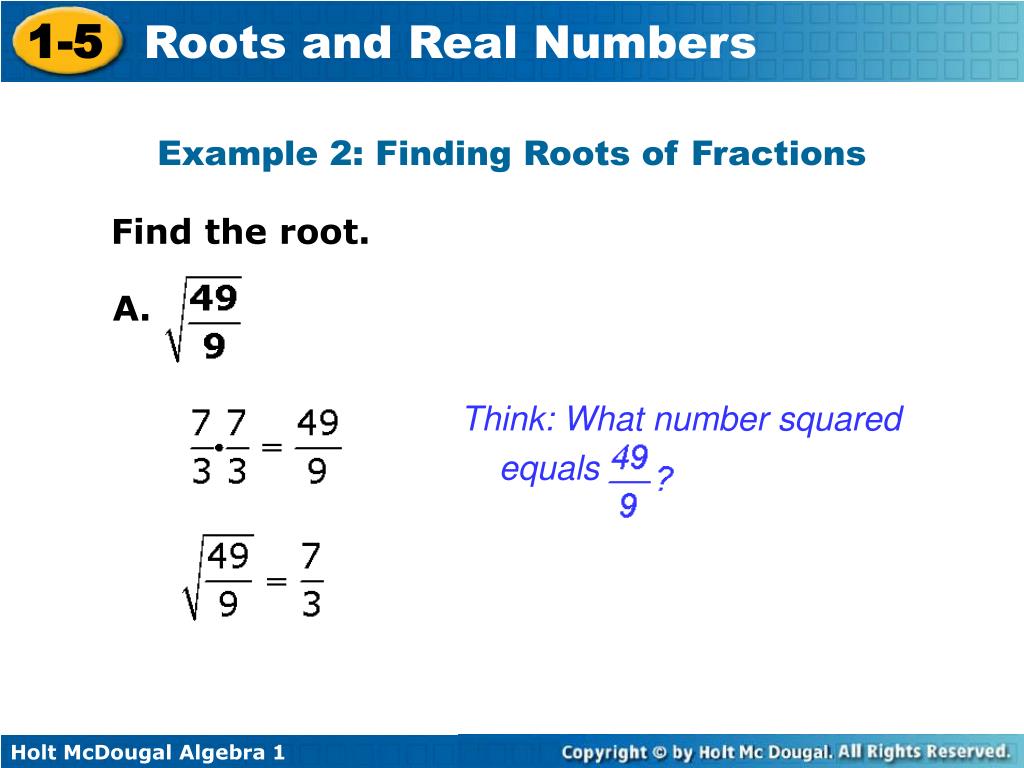 1-5 Roots and Real Numbers

Example 2: Finding Roots of Fractions

Find the root.

A. $\sqrt{\frac{49}{9}}$

$\frac{7}{3} \cdot \frac{7}{3} = \frac{49}{9}$

Think: What number squared equals $\frac{49}{9}$?

$\sqrt{\frac{49}{9}} = \frac{7}{3}$

Holt McDougal Algebra 1

Copyright © by Holt Mc Dougal. All Rights Reserved.